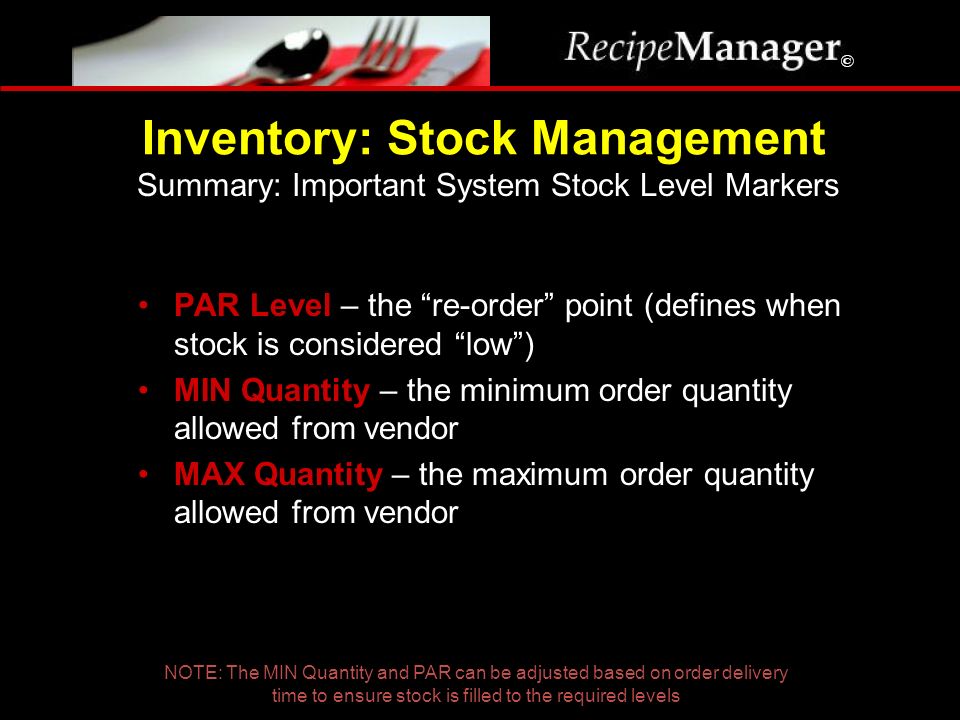 RecipeManager©

Inventory: Stock Management
Summary: Important System Stock Level Markers

• PAR Level – the “re-order” point (defines when stock is considered “low”)
• MIN Quantity – the minimum order quantity allowed from vendor
• MAX Quantity – the maximum order quantity allowed from vendor

NOTE: The MIN Quantity and PAR can be adjusted based on order delivery time to ensure stock is filled to the required levels